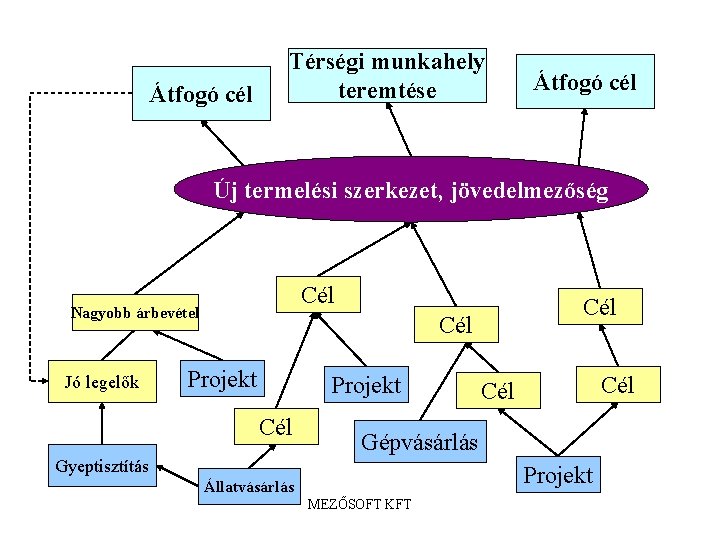 Átfogó cél

Térségi munkahely teremtése

Átfogó cél

Új termelési szerkezet, jövedelmezőség

Nagyobb árbevétel

Cél

Cél

Cél

Jó legelők

Projekt

Projekt

Cél

Cél

Cél

Gépvásárlás

Gyeptisztítás

Állatvásárlás

Projekt

MEZŐSOFT KFT